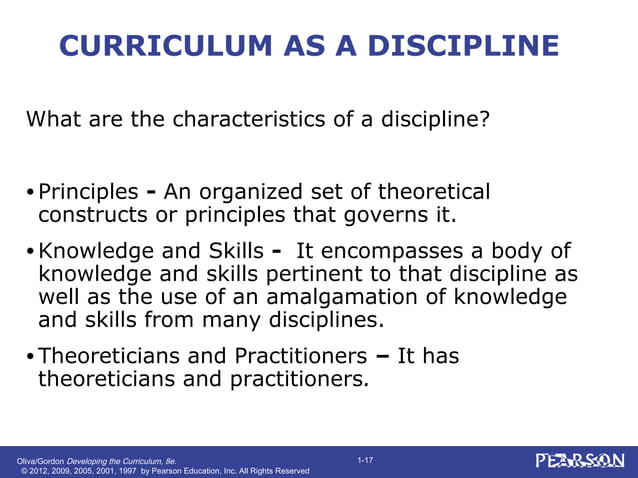 CURRICULUM AS A DISCIPLINE

What are the characteristics of a discipline?

• Principles - An organized set of theoretical constructs or principles that governs it.

• Knowledge and Skills - It encompasses a body of knowledge and skills pertinent to that discipline as well as the use of an amalgamation of knowledge and skills from many disciplines.

• Theoreticians and Practitioners – It has theoreticians and practitioners.

Oliva/Gordon Developing the Curriculum, 8e.
© 2012, 2009, 2005, 2001, 1997 by Pearson Education, Inc. All Rights Reserved

1-17

PEARSON